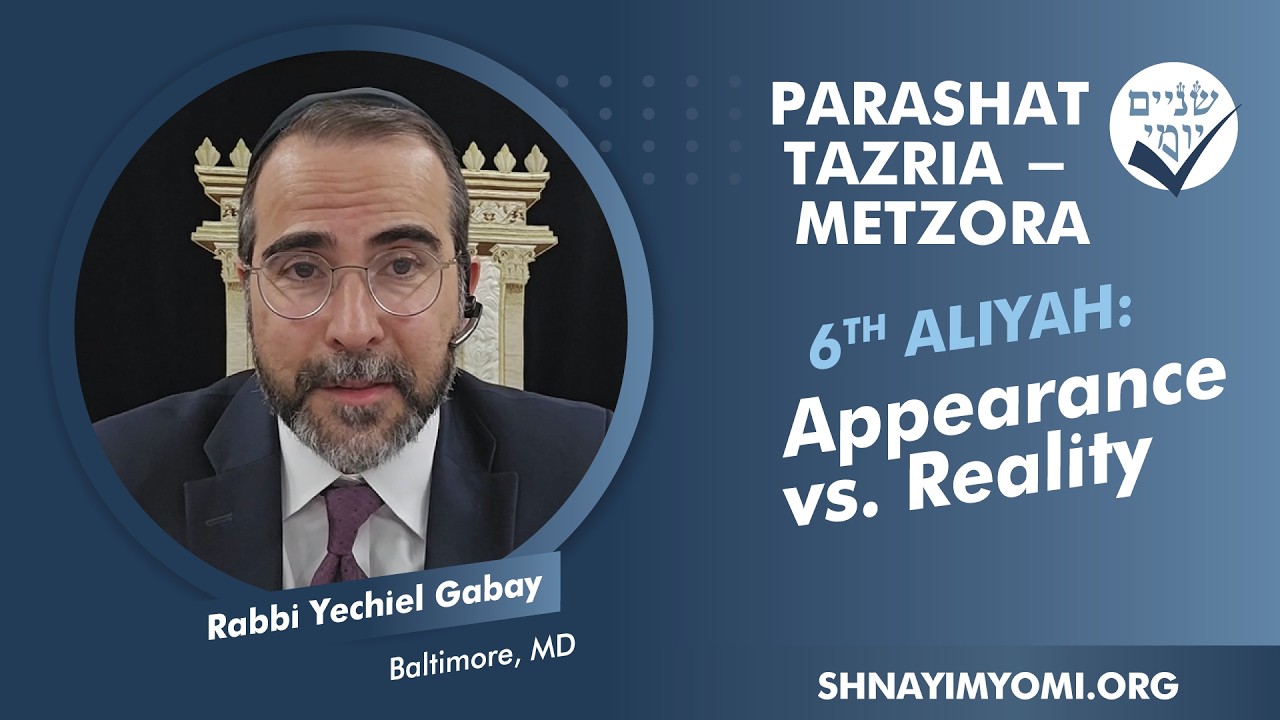 PARASHAT TAZRIA – METZORA

שניים יומי

6TH ALIYAH:
Appearance vs. Reality

Rabbi Yechiel Gabay
Baltimore, MD

SHNAYIMYOMI.ORG